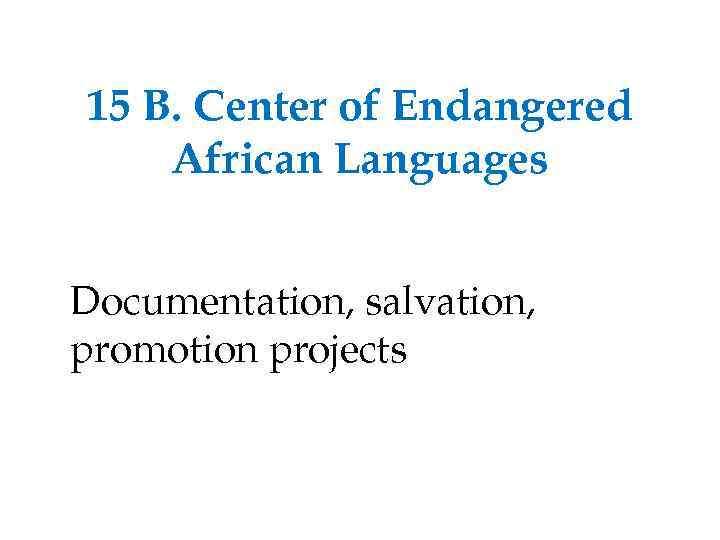 15 B. Center of Endangered African Languages

Documentation, salvation, promotion projects